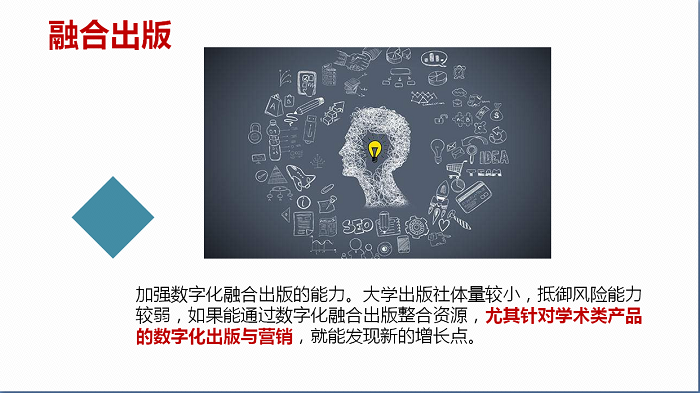 融合出版

IDEA
TEAM
SEO

加强数字化融合出版的能力。大学出版社体量较小，抵御风险能力较弱，如果能通过数字化融合出版整合资源，尤其针对学术类产品的数字化出版与营销，就能发现新的增长点。